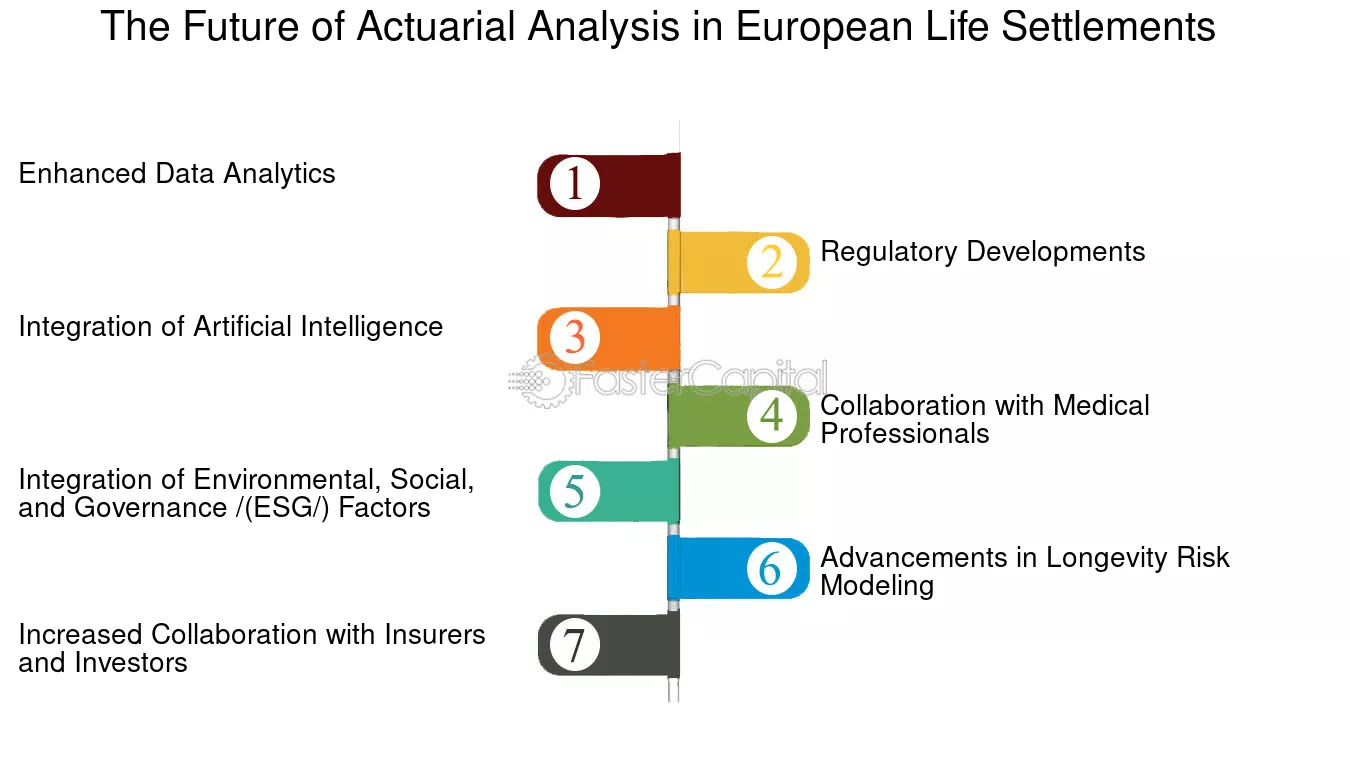 The Future of Actuarial Analysis in European Life Settlements

1
Enhanced Data Analytics

2
Regulatory Developments

3
Integration of Artificial Intelligence

FasterCapital

4
Collaboration with Medical Professionals

5
Integration of Environmental, Social, and Governance /(ESG/) Factors

6
Advancements in Longevity Risk Modeling

7
Increased Collaboration with Insurers and Investors